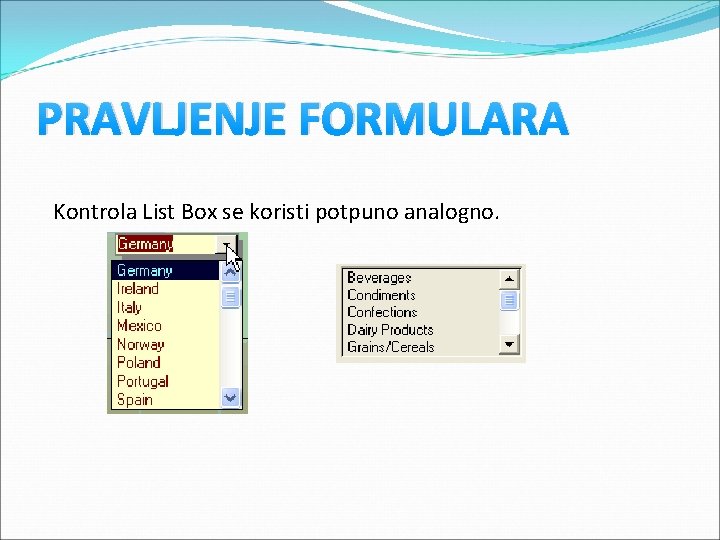 PRAVLJENJE FORMULARA

Kontrola List Box se koristi potpuno analogno.

Germany

Germany
Ireland
Italy
Mexico
Norway
Poland
Portugal
Spain

Beverages
Condiments
Confections
Dairy Products
Grains/Cereals